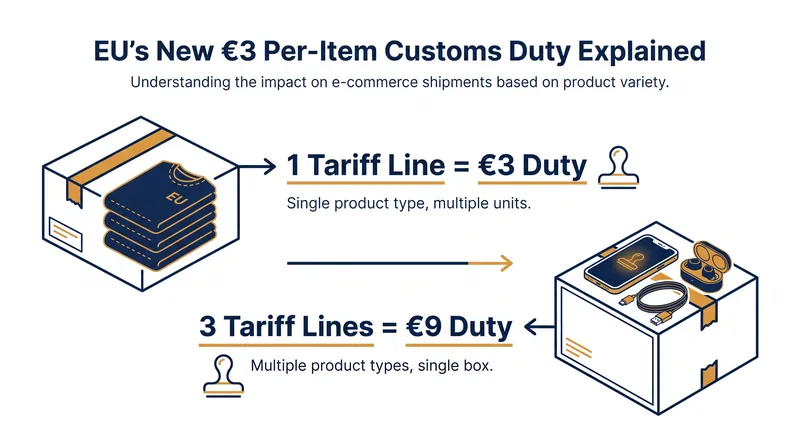 EU's New €3 Per-Item Customs Duty Explained

Understanding the impact on e-commerce shipments based on product variety.

EU

1 Tariff Line = €3 Duty

Single product type, multiple units.

3 Tariff Lines = €9 Duty

Multiple product types, single box.